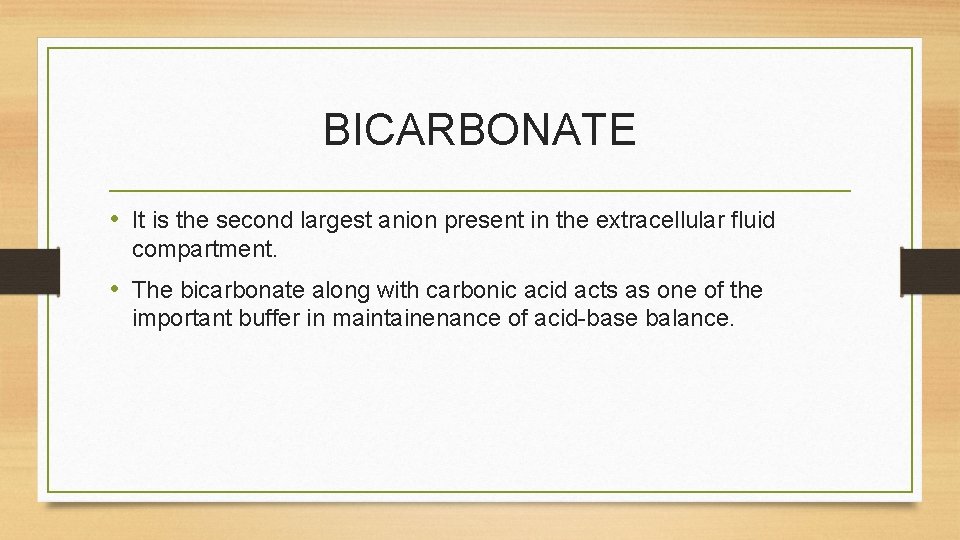 BICARBONATE

• It is the second largest anion present in the extracellular fluid compartment.

• The bicarbonate along with carbonic acid acts as one of the important buffer in maintainenance of acid-base balance.